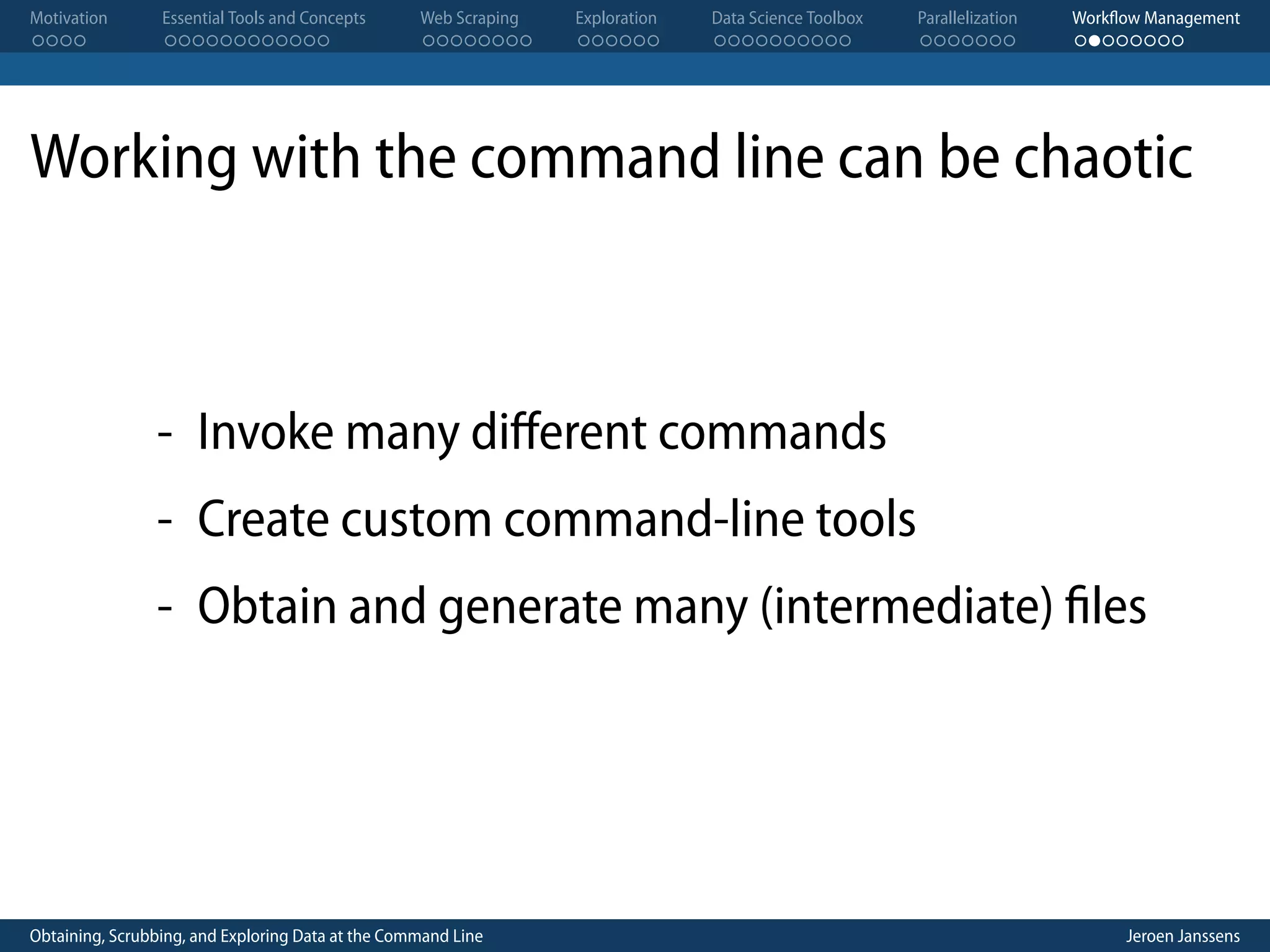 Motivation Essential Tools and Concepts Web Scraping Exploration Data Science Toolbox Parallelization Workflow Management

Working with the command line can be chaotic

- Invoke many different commands
- Create custom command-line tools
- Obtain and generate many (intermediate) files

Obtaining, Scrubbing, and Exploring Data at the Command Line Jeroen Janssens